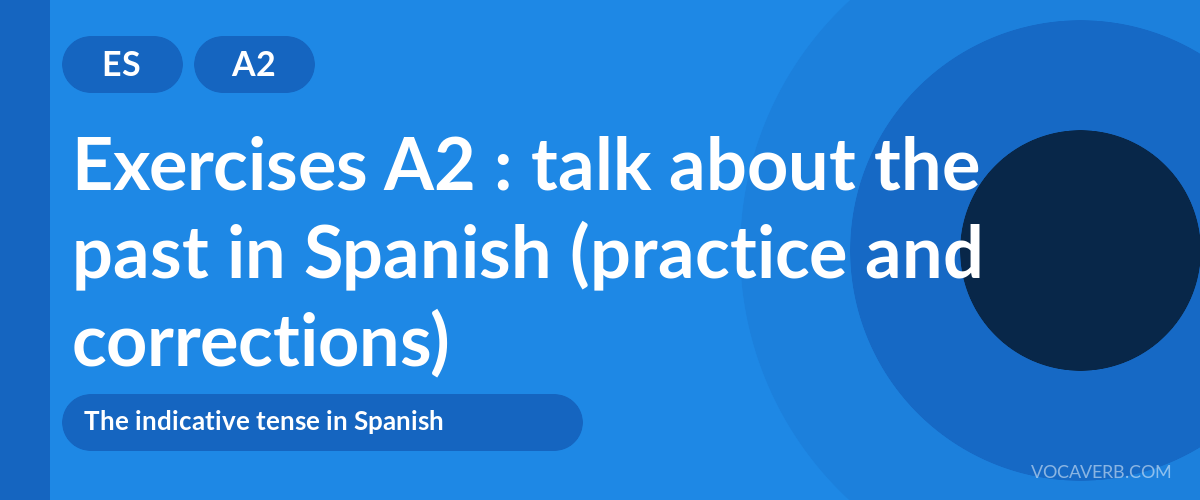 ES

A2

Exercises A2 : talk about the past in Spanish (practice and corrections)

The indicative tense in Spanish

VOCAVERB.COM